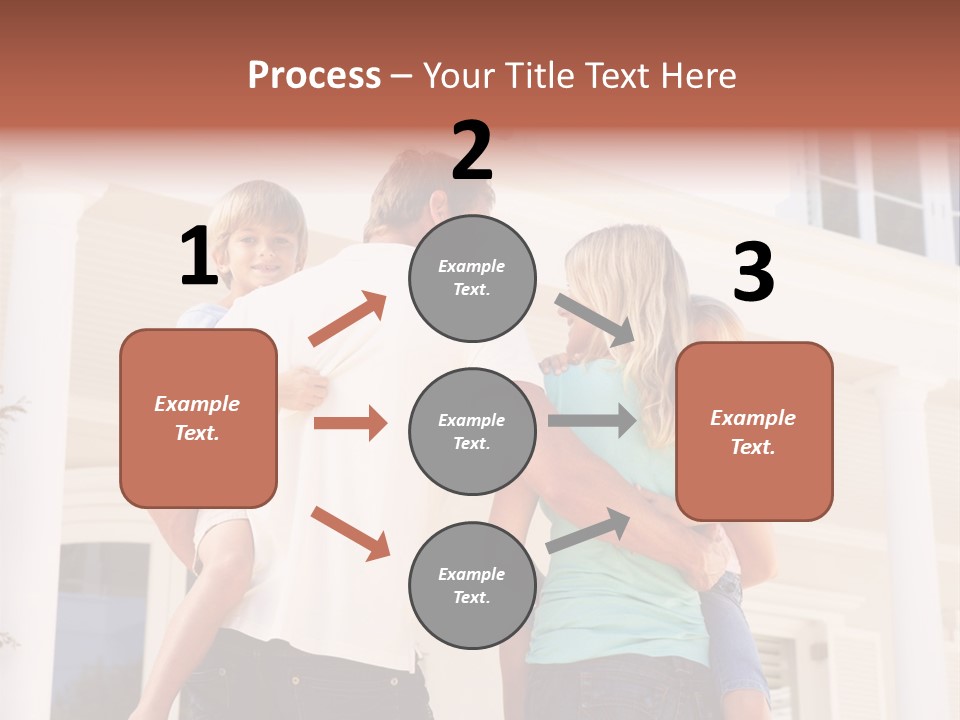 Process – Your Title Text Here

1

Example Text.

2

Example Text.

Example Text.

Example Text.

3

Example Text.